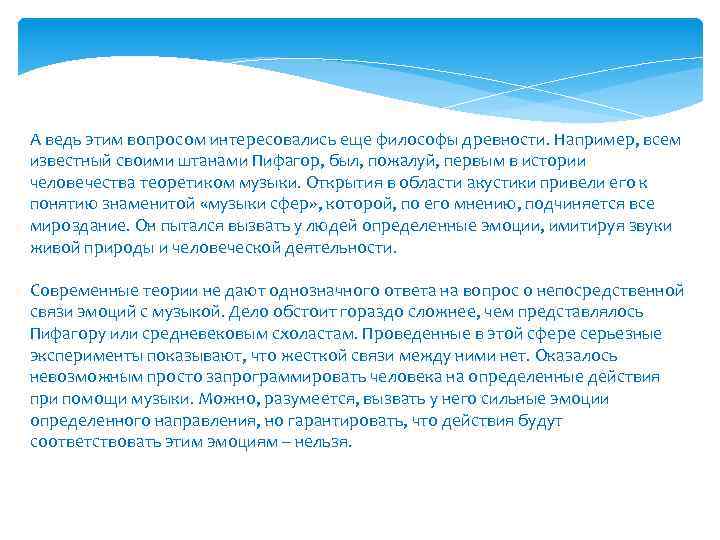 А ведь этим вопросом интересовались еще философы древности. Например, всем известный своими штанами Пифагор, был, пожалуй, первым в истории человечества теоретиком музыки. Открытия в области акустики привели его к понятию знаменитой «музыки сфер», которой, по его мнению, подчиняется все мироздание. Он пытался вызвать у людей определенные эмоции, имитируя звуки живой природы и человеческой деятельности.

Современные теории не дают однозначного ответа на вопрос о непосредственной связи эмоций с музыкой. Дело обстоит гораздо сложнее, чем представлялось Пифагору или средневековым схоластам. Проведенные в этой сфере серьезные эксперименты показывают, что жесткой связи между ними нет. Оказалось невозможным просто запрограммировать человека на определенные действия при помощи музыки. Можно, разумеется, вызвать у него сильные эмоции определенного направления, но гарантировать, что действия будут соответствовать этим эмоциям – нельзя.